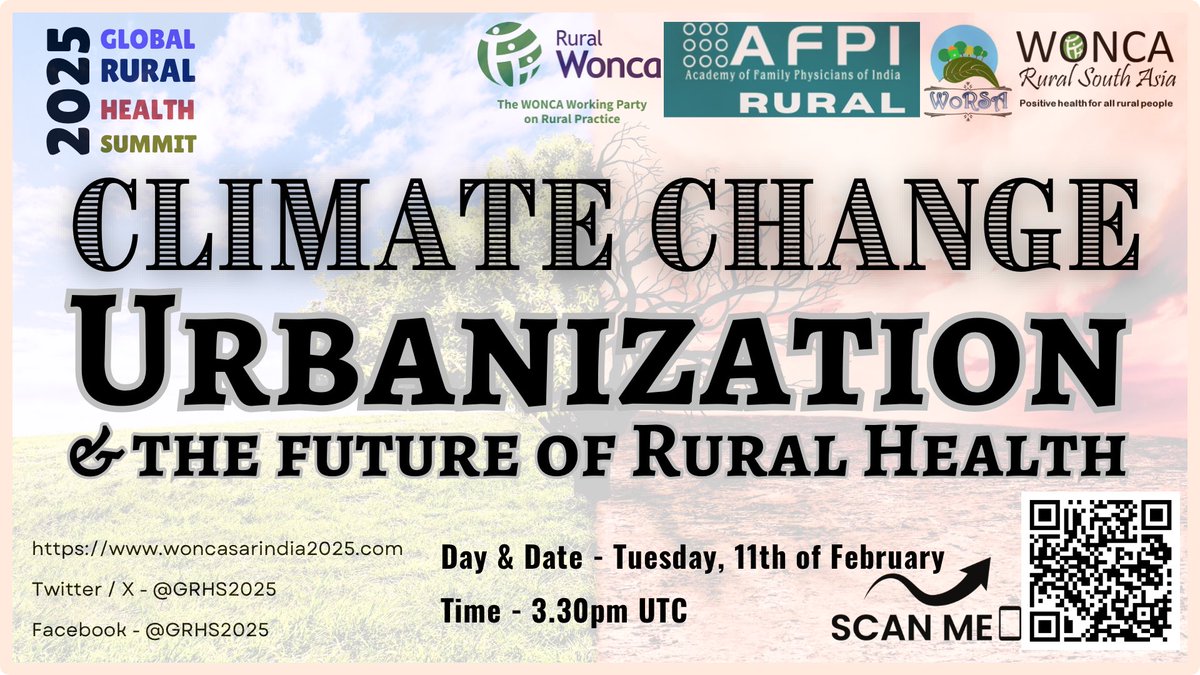 2025 GLOBAL RURAL HEALTH SUMMIT

Rural Wonca
The WONCA Working Party on Rural Practice

AFPI
Academy of Family Physicians of India
RURAL

WoRSA

WONCA
Rural South Asia
Positive health for all rural people

CLIMATE CHANGE
URBANIZATION
& THE FUTURE OF RURAL HEALTH

https://www.woncasarindia2025.com
Twitter / X - @GRHS2025
Facebook - @GRHS2025

Day & Date - Tuesday, 11th of February
Time - 3.30pm UTC

SCAN ME